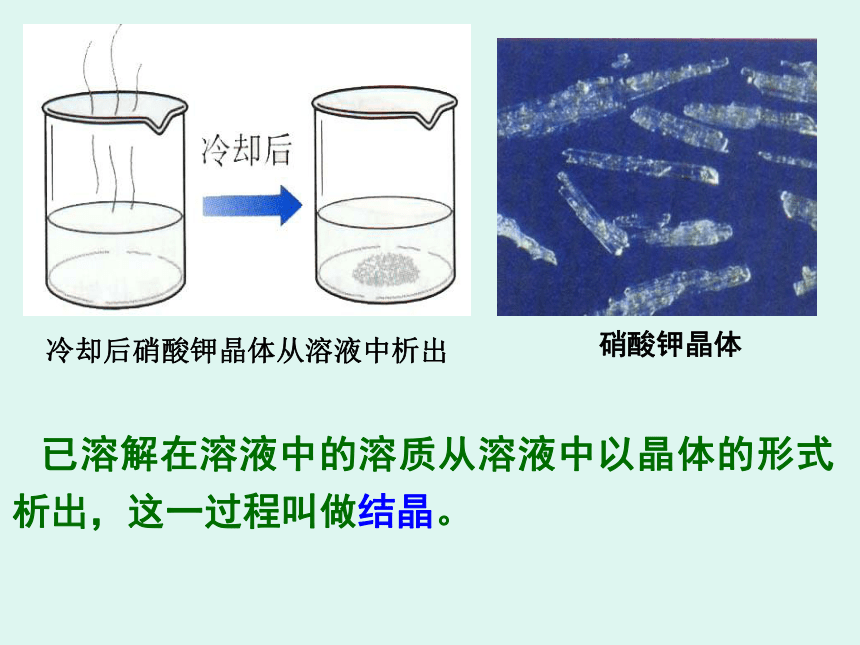 冷却后

冷却后硝酸钾晶体从溶液中析出

硝酸钾晶体

已溶解在溶液中的溶质从溶液中以晶体的形式析出，这一过程叫做结晶。